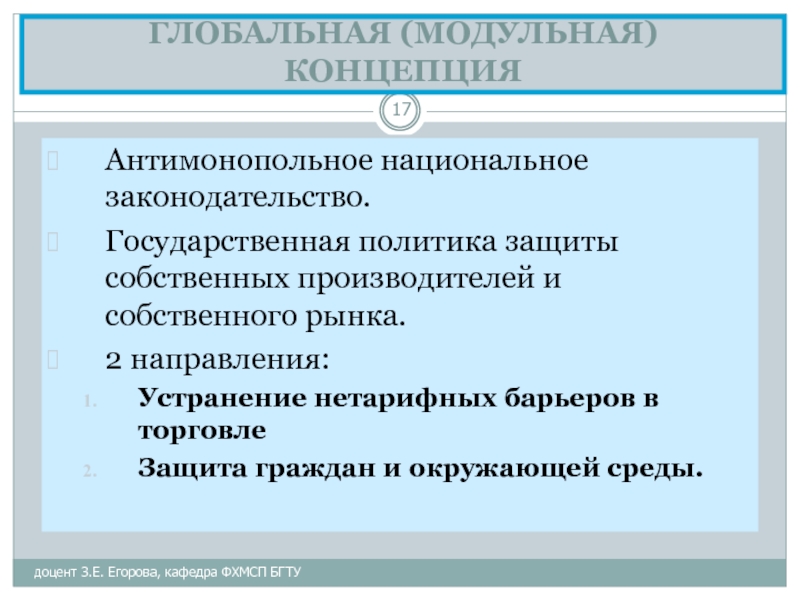 ГЛОБАЛЬНАЯ (МОДУЛЬНАЯ) КОНЦЕПЦИЯ

17

Антимонопольное национальное законодательство.

Государственная политика защиты собственных производителей и собственного рынка.

2 направления:

1. Устранение нетарифных барьеров в торговле

2. Защита граждан и окружающей среды.

доцент З.Е. Егорова, кафедра ФХМСП БГТУ